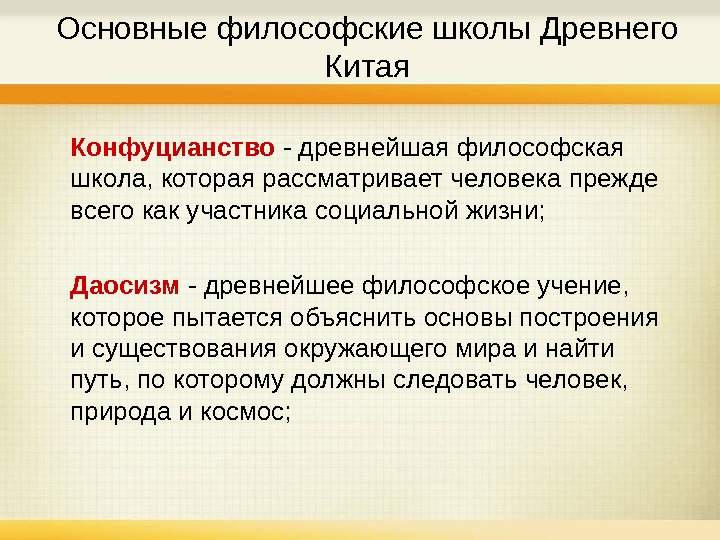 Основные философские школы Древнего Китая

Конфуцианство - древнейшая философская школа, которая рассматривает человека прежде всего как участника социальной жизни;

Даосизм - древнейшее философское учение, которое пытается объяснить основы построения и существования окружающего мира и найти путь, по которому должны следовать человек, природа и космос;